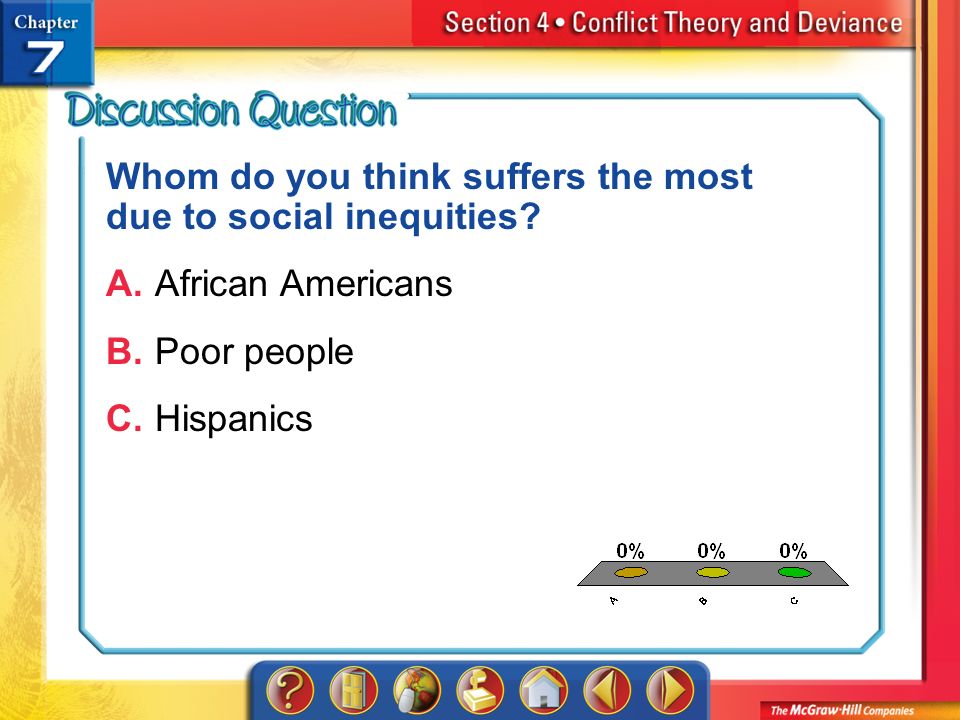 Chapter 7

Section 4 • Conflict Theory and Deviance

Discussion Question

Whom do you think suffers the most due to social inequities?

A. African Americans

B. Poor people

C. Hispanics

0% 0% 0%

A B C

The McGraw-Hill Companies